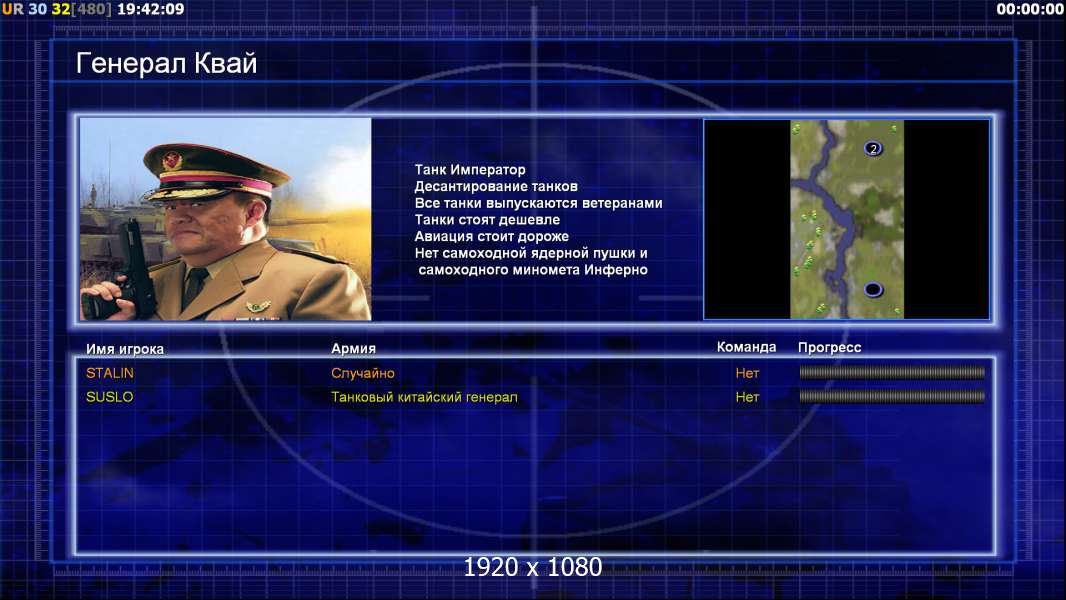 UR 30 32[480] 19:42:09

00:00:00

Генерал Квай

Танк Император
Десантирование танков
Все танки выпускаются ветеранами
Танки стоят дешевле
Авиация стоит дороже
Нет самоходной ядерной пушки и самоходного миномета Инферно

2

| Имя игрока | Армия | Команда | Прогресс |
|---|---|---|---|
| STALIN | Случайно | Нет | |
| SUSLO | Танковый китайский генерал | Нет | |

1920 x 1080